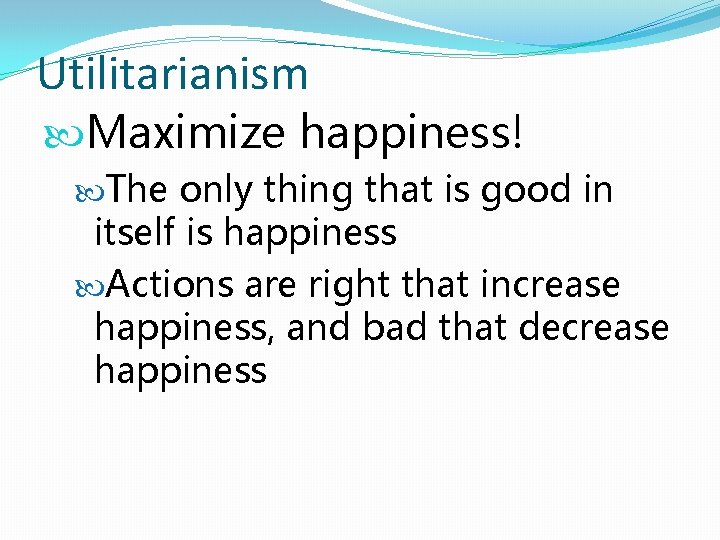 Utilitarianism

Maximize happiness!

The only thing that is good in itself is happiness

Actions are right that increase happiness, and bad that decrease happiness